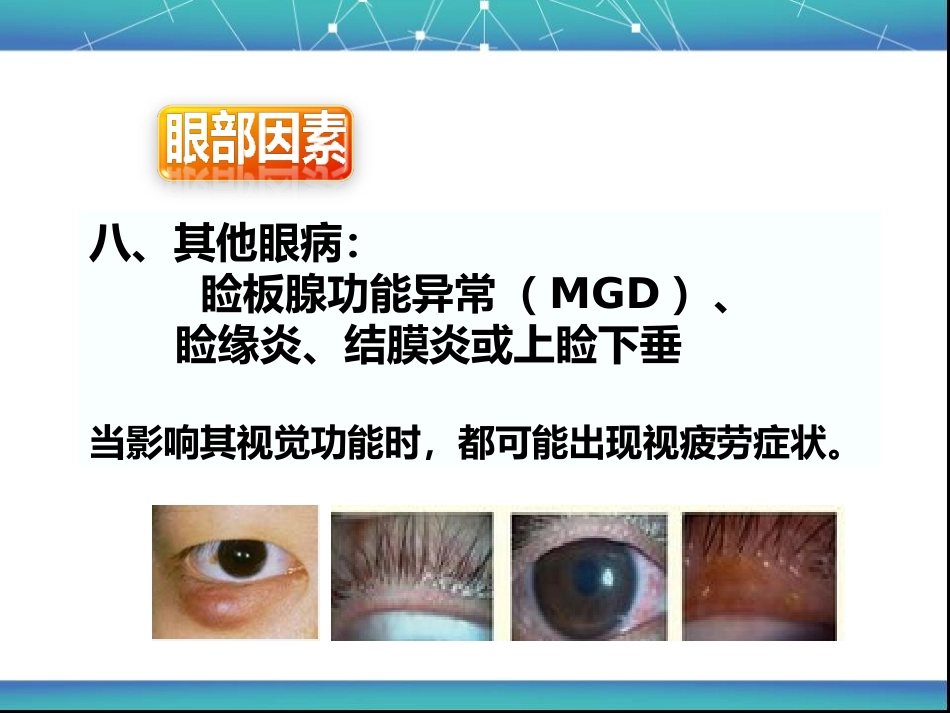 眼部因素

八、其他眼病：
睑板腺功能异常（MGD）、
睑缘炎、结膜炎或上睑下垂

当影响其视觉功能时，都可能出现视疲劳症状。